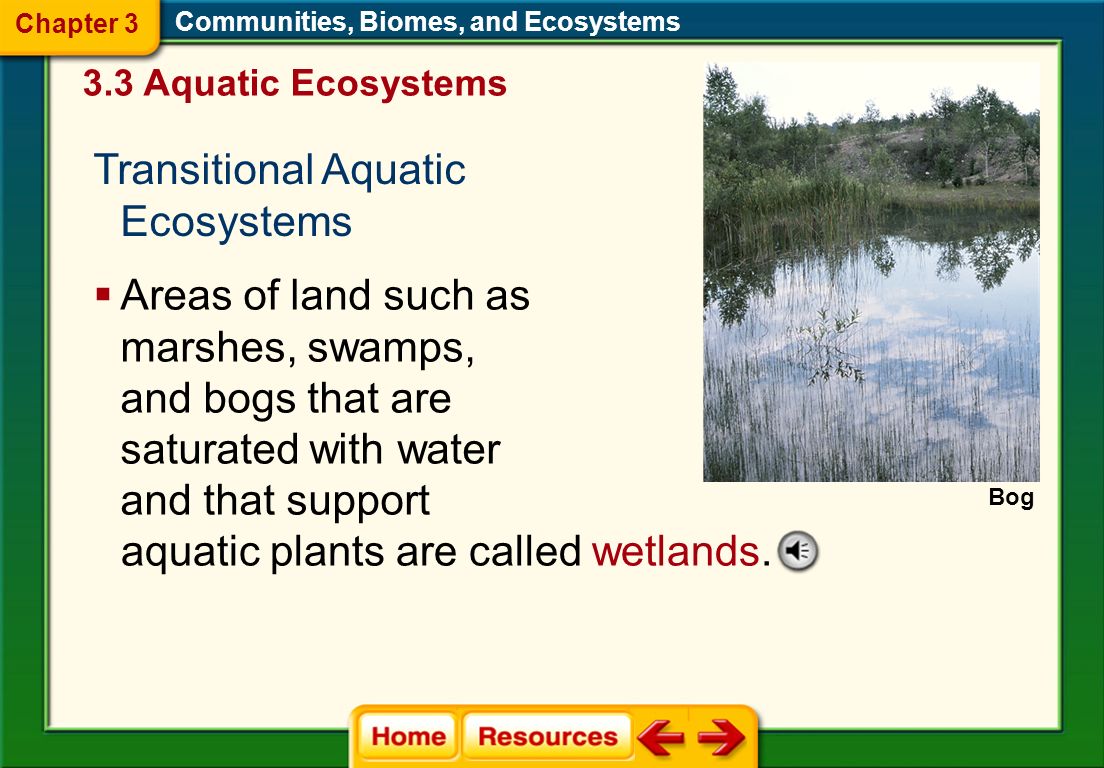 Chapter 3

Communities, Biomes, and Ecosystems

3.3 Aquatic Ecosystems

Transitional Aquatic Ecosystems

▪ Areas of land such as marshes, swamps, and bogs that are saturated with water and that support aquatic plants are called wetlands.

Bog

Home

Resources